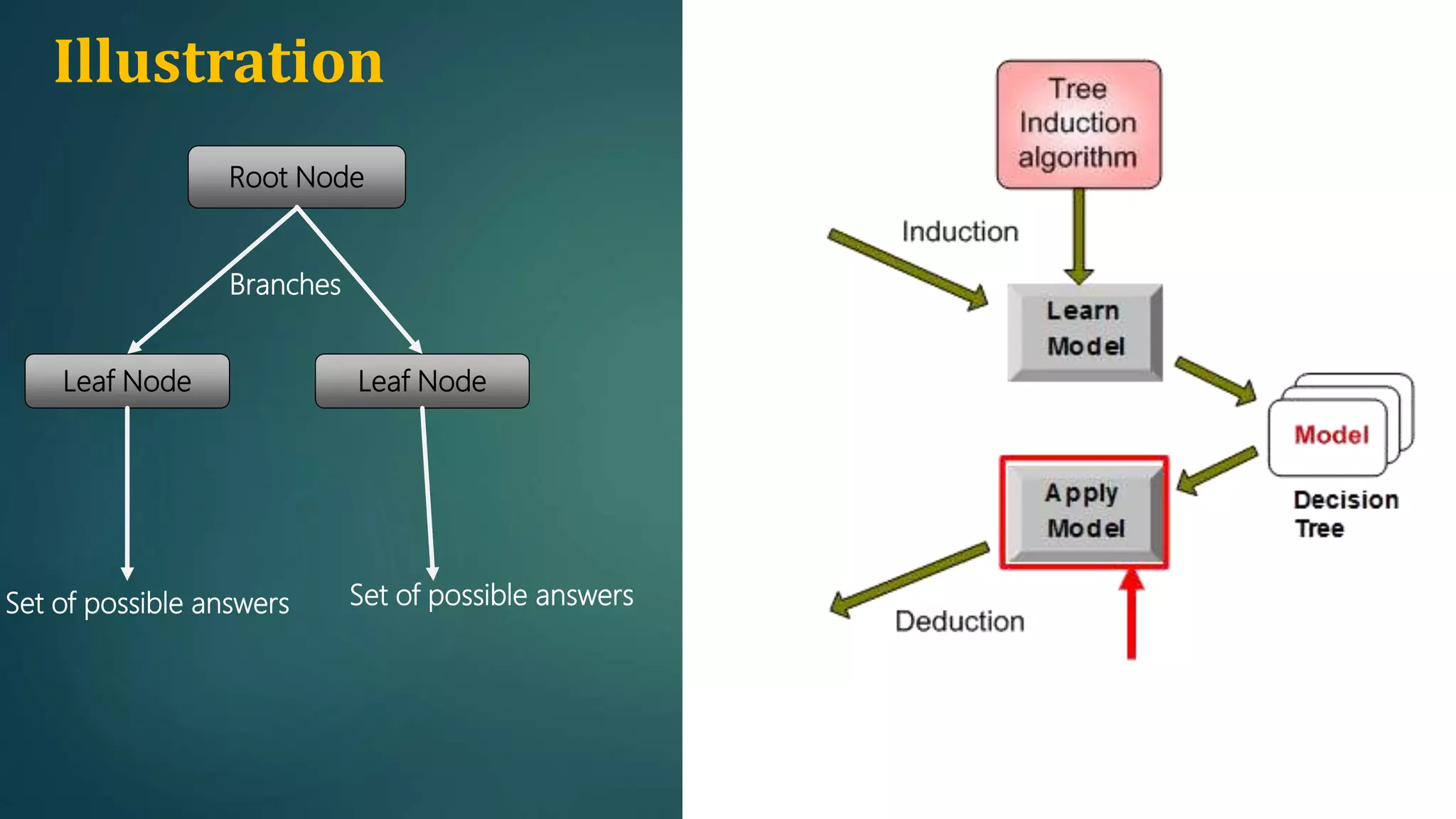 Illustration

Root Node

Branches

Leaf Node

Leaf Node

Set of possible answers

Set of possible answers

Tree Induction algorithm

Induction

Learn Model

Model

Decision Tree

Apply Model

Deduction